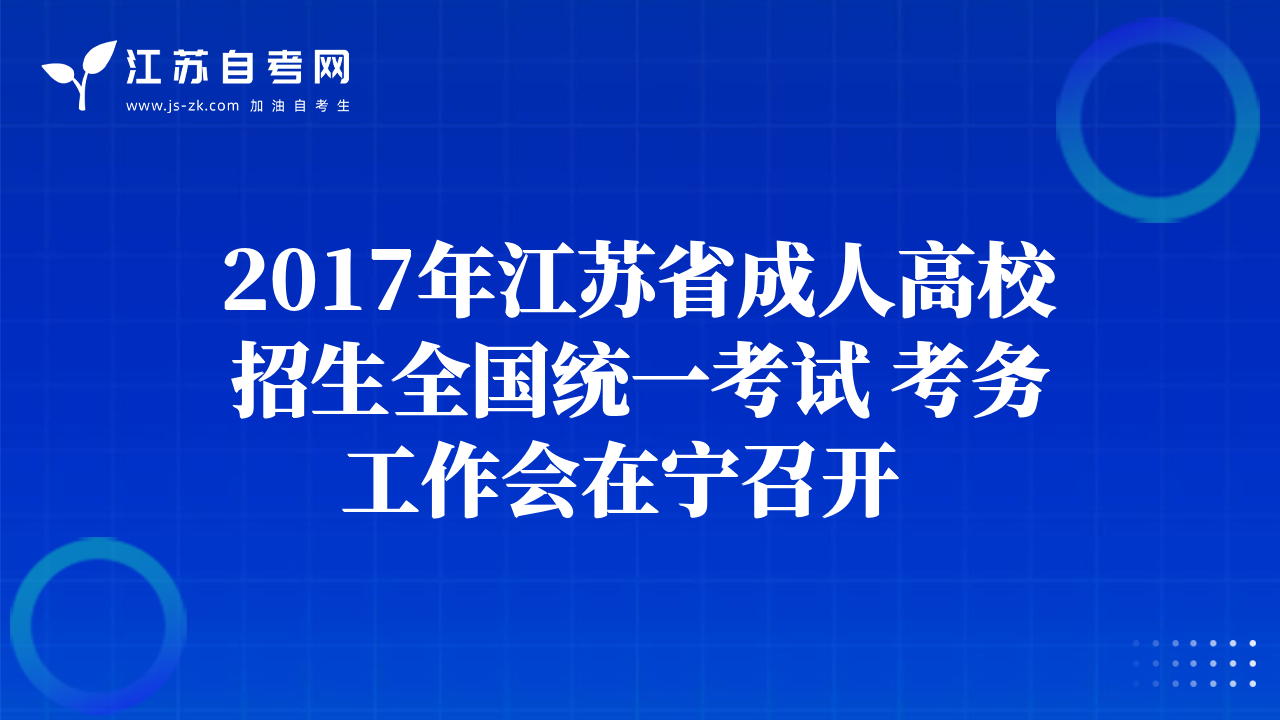 江苏自考网
www.js-zk.com 加油自考生

2017年江苏省成人高校招生全国统一考试 考务工作会在宁召开